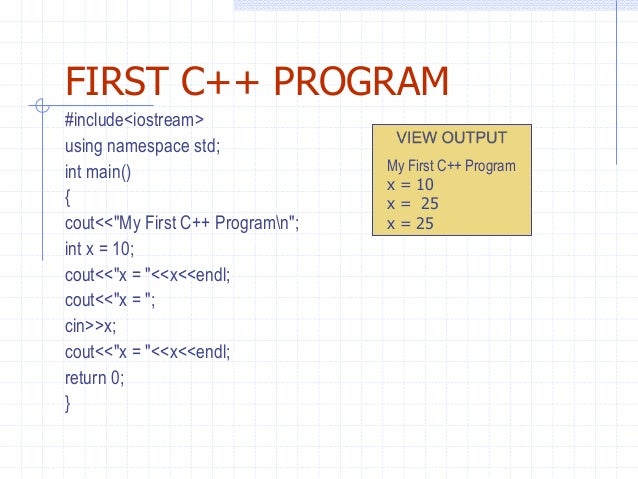 FIRST C++ PROGRAM

#include<iostream>
using namespace std;
int main()
{
cout<<"My First C++ Program\n";
int x = 10;
cout<<"x = "<<x<<endl;
cout<<"x = ";
cin>>x;
cout<<"x = "<<x<<endl;
return 0;
}

VIEW OUTPUT

My First C++ Program
x = 10
x = 25
x = 25